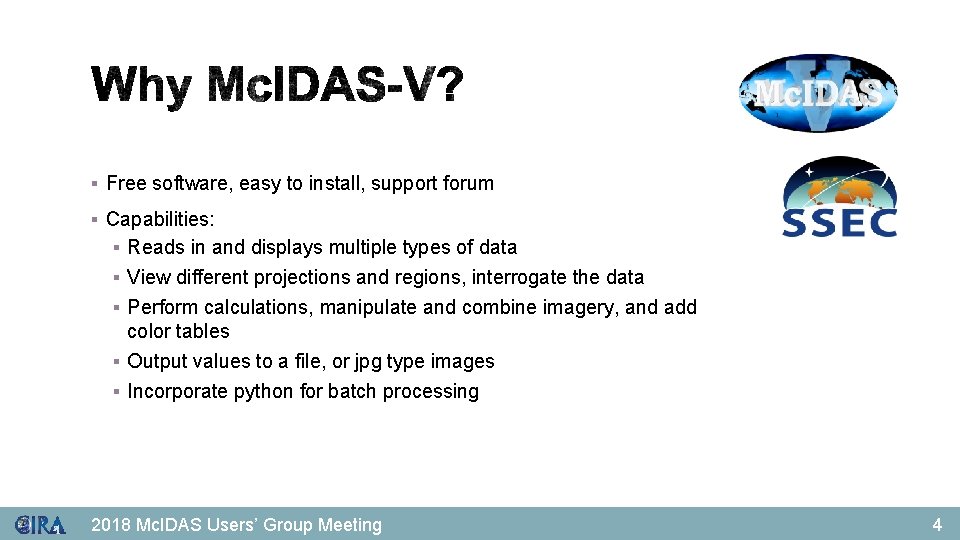 Why McIDAS-V?

McIDAS V

SSEC

▪ Free software, easy to install, support forum

▪ Capabilities:

▪ Reads in and displays multiple types of data

▪ View different projections and regions, interrogate the data

▪ Perform calculations, manipulate and combine imagery, and add color tables

▪ Output values to a file, or jpg type images

▪ Incorporate python for batch processing

CIRA 2018 McIDAS Users' Group Meeting 4